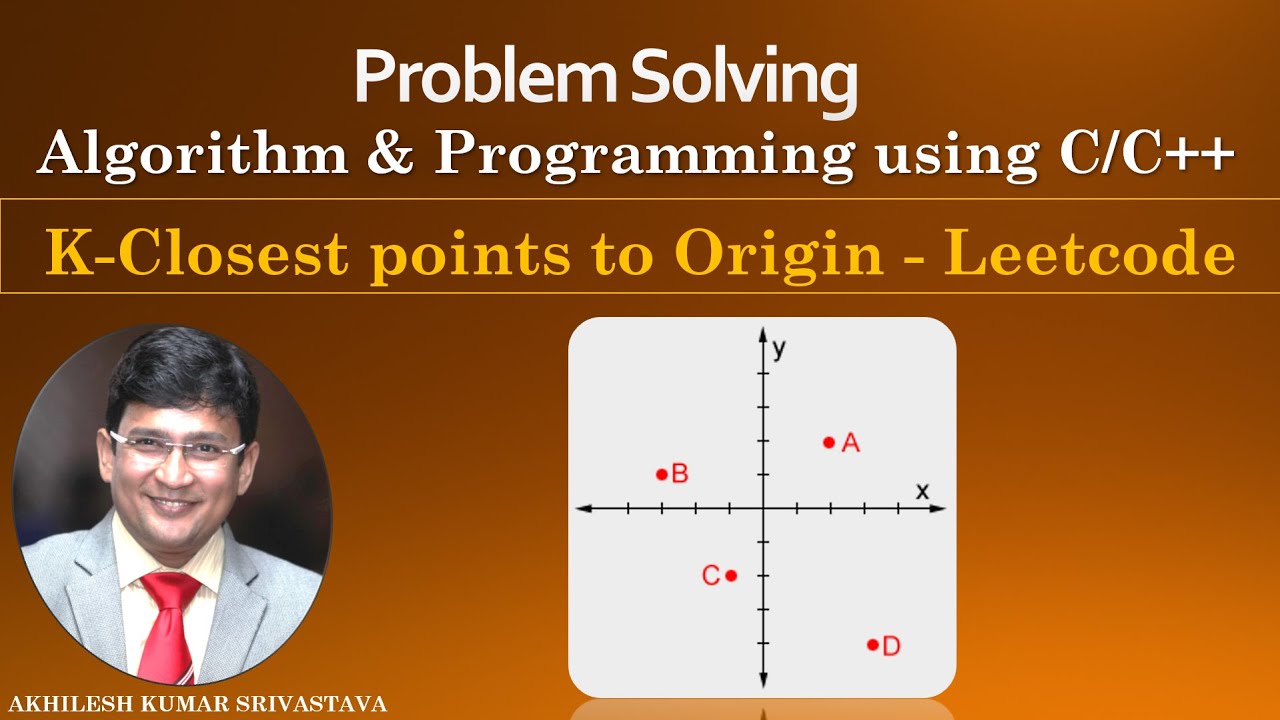 Problem Solving
Algorithm & Programming using C/C++

K-Closest points to Origin - Leetcode

y
A
B
x
C
D

AKHILESH KUMAR SRIVASTAVA